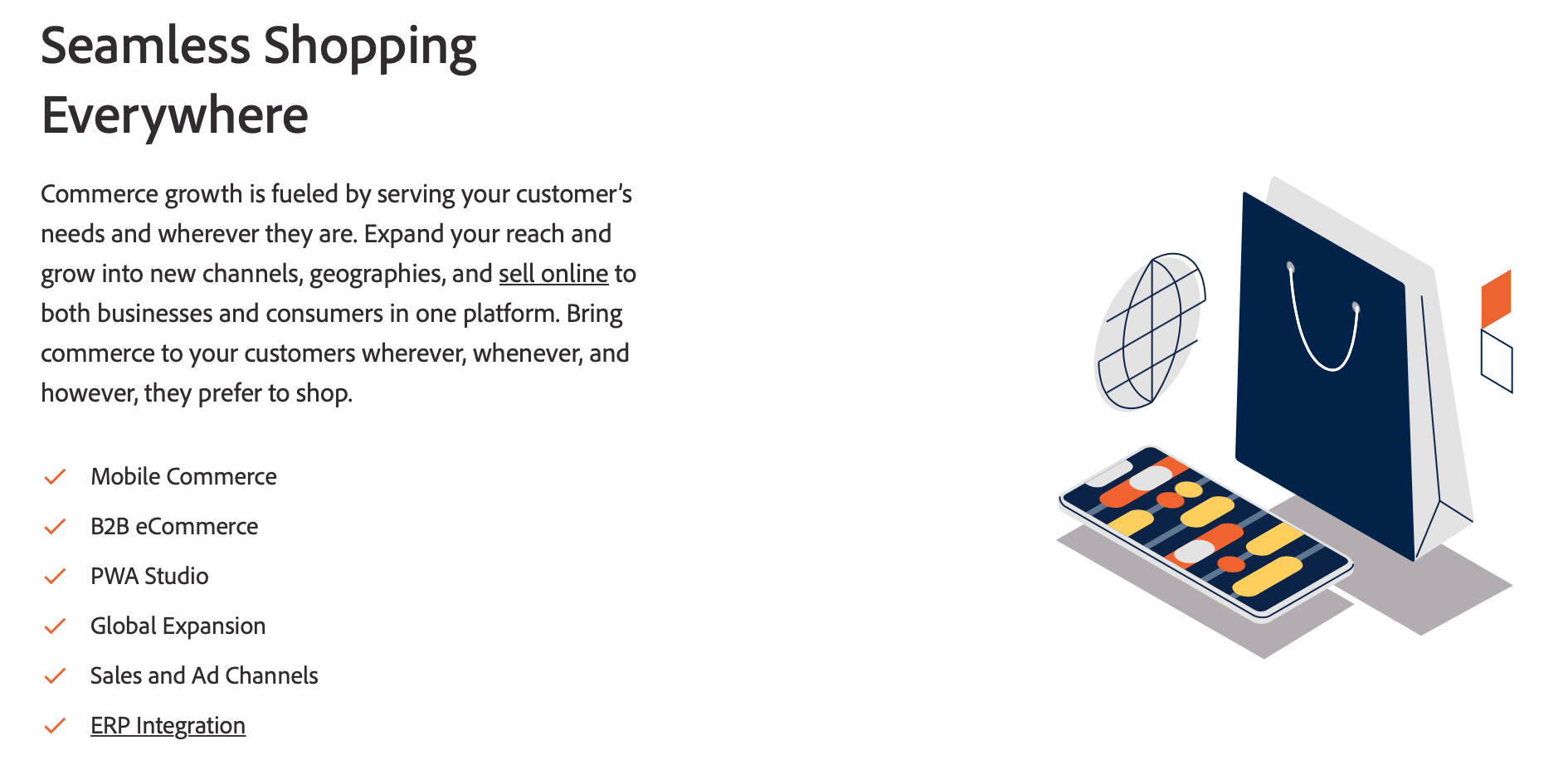 Seamless Shopping Everywhere

Commerce growth is fueled by serving your customer's needs and wherever they are. Expand your reach and grow into new channels, geographies, and sell online to both businesses and consumers in one platform. Bring commerce to your customers wherever, whenever, and however, they prefer to shop.

Mobile Commerce
B2B eCommerce
PWA Studio
Global Expansion
Sales and Ad Channels
ERP Integration